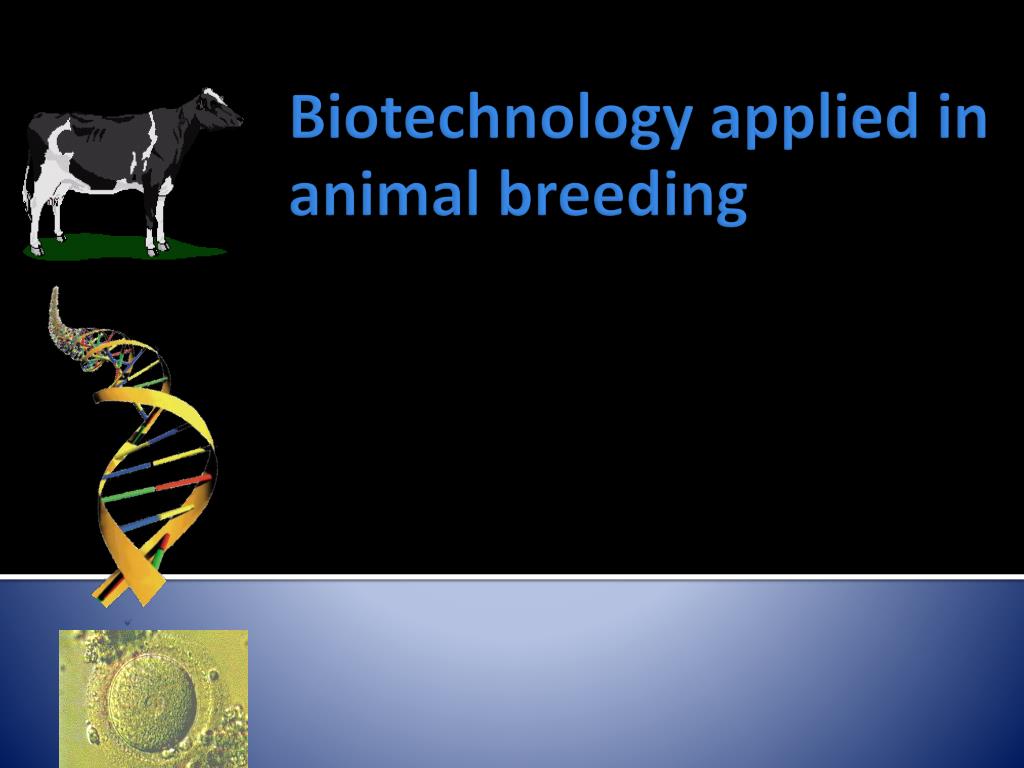 Biotechnology applied in animal breeding